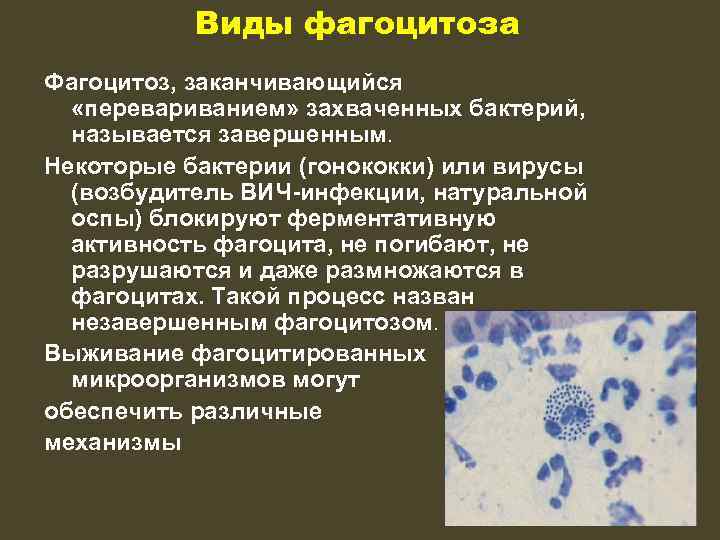 Виды фагоцитоза

Фагоцитоз, заканчивающийся «перевариванием» захваченных бактерий, называется завершенным.

Некоторые бактерии (гонококки) или вирусы (возбудитель ВИЧ-инфекции, натуральной оспы) блокируют ферментативную активность фагоцита, не погибают, не разрушаются и даже размножаются в фагоцитах. Такой процесс назван незавершенным фагоцитозом.

Выживание фагоцитированных микроорганизмов могут

обеспечить различные

механизмы